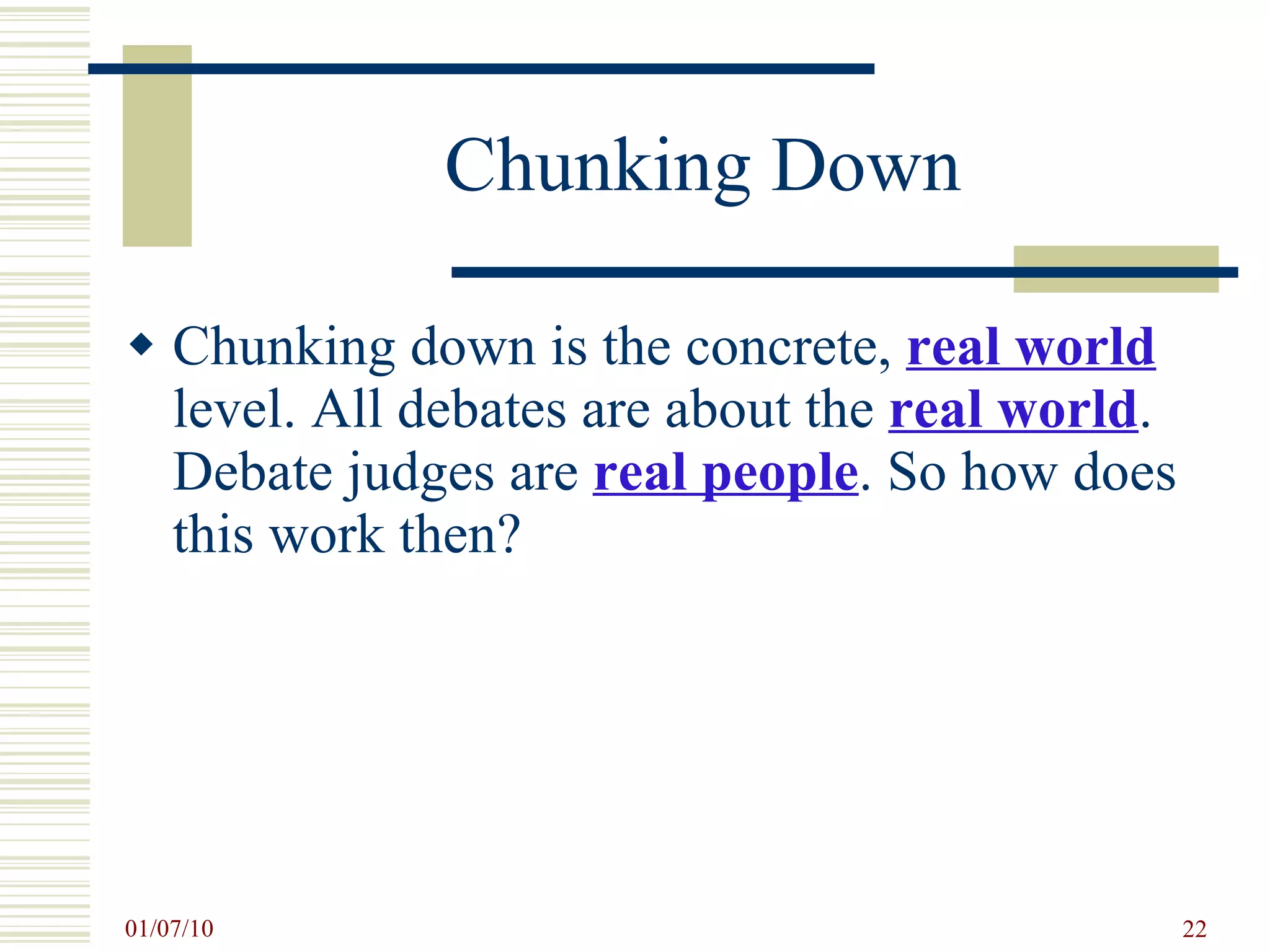 Chunking Down

◆ Chunking down is the concrete, real world level. All debates are about the real world. Debate judges are real people. So how does this work then?

01/07/10

22